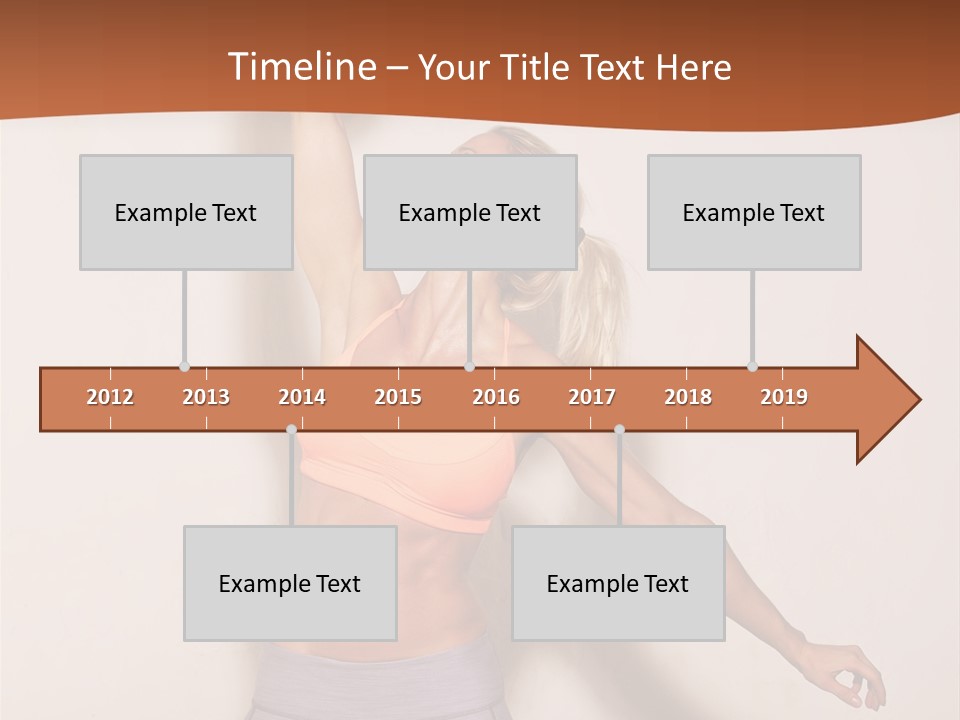 Timeline – Your Title Text Here

Example Text

Example Text

Example Text

2012 2013 2014 2015 2016 2017 2018 2019

Example Text

Example Text